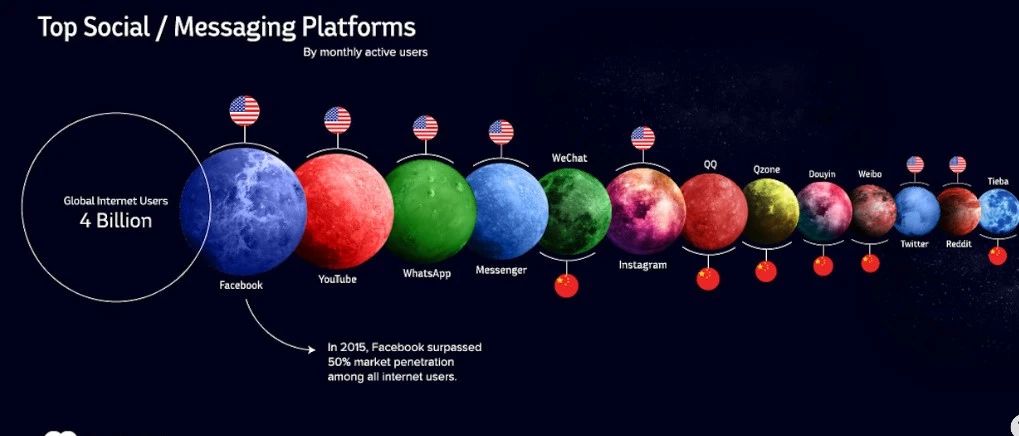 Top Social / Messaging Platforms
By monthly active users

Global Internet Users
4 Billion

Facebook

YouTube

WhatsApp

Messenger

WeChat

Instagram

QQ

Qzone

Douyin

Weibo

Twitter

Reddit

Tieba

In 2015, Facebook surpassed 50% market penetration among all internet users.